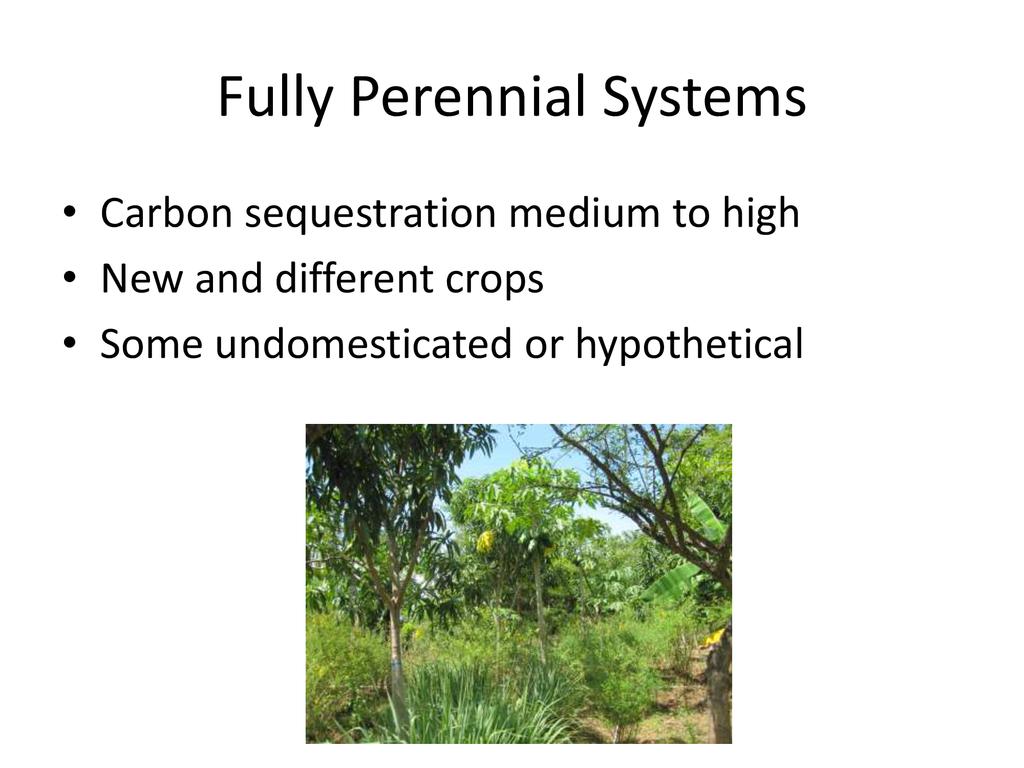 Fully Perennial Systems

• Carbon sequestration medium to high
• New and different crops
• Some undomesticated or hypothetical